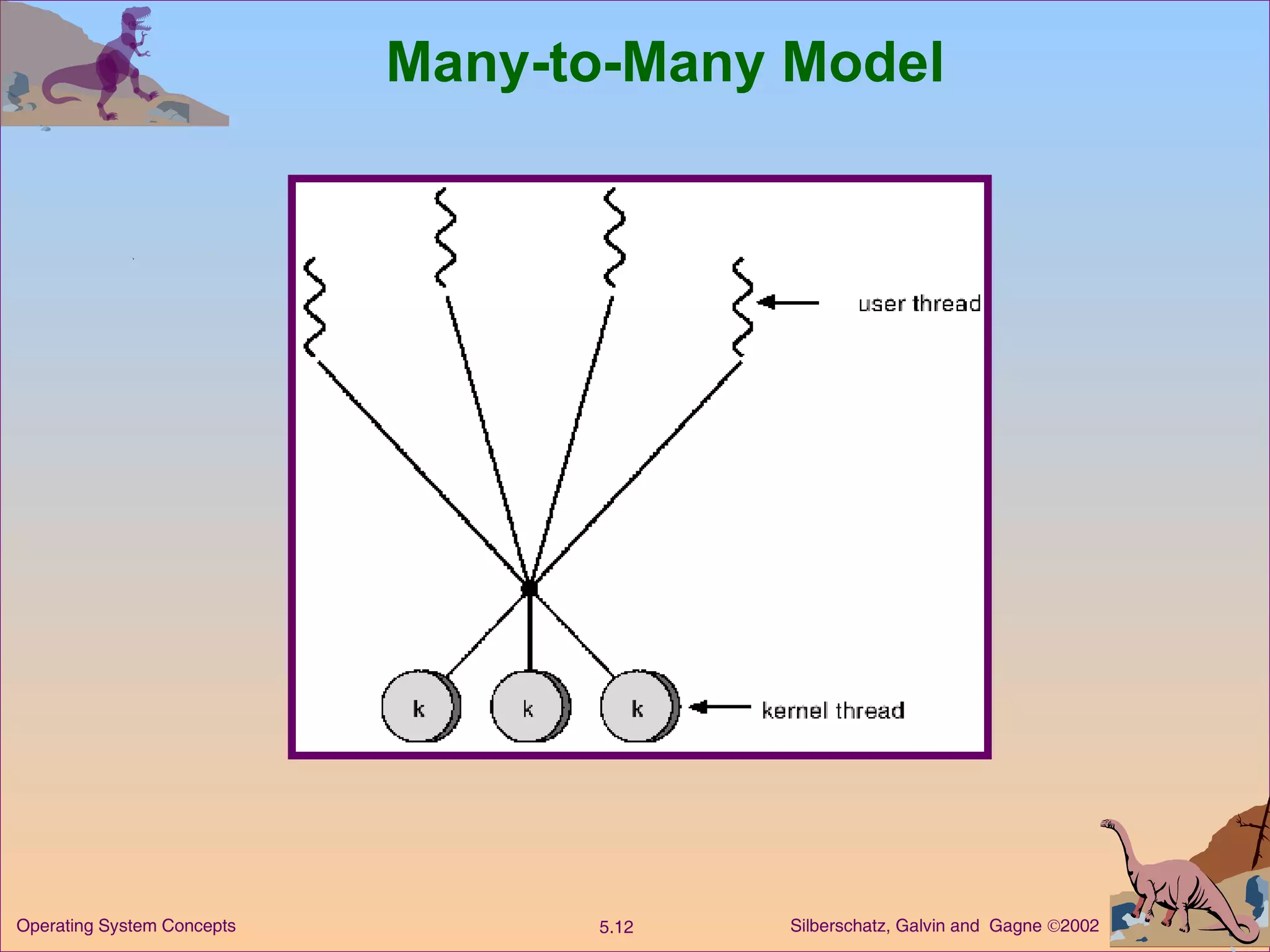 Many-to-Many Model

user thread

k k k

kernel thread

Operating System Concepts

5.12

Silberschatz, Galvin and Gagne ©2002